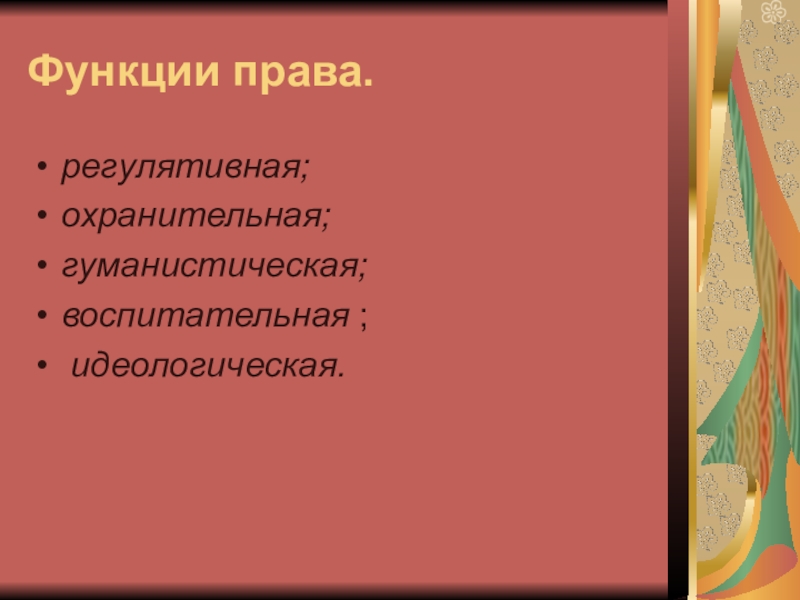 Функции права.

• регулятивная;
• охранительная;
• гуманистическая;
• воспитательная ;
• идеологическая.